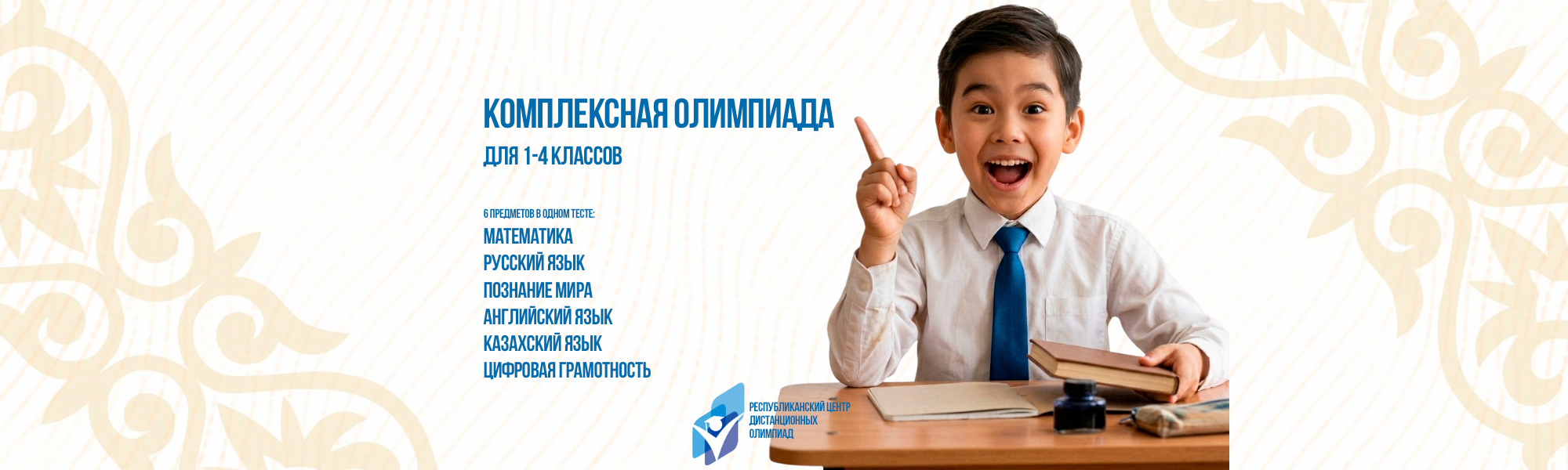 КОМПЛЕКСНАЯ ОЛИМПИАДА
ДЛЯ 1-4 КЛАССОВ

6 ПРЕДМЕТОВ В ОДНОМ ТЕСТЕ:
МАТЕМАТИКА
РУССКИЙ ЯЗЫК
ПОЗНАНИЕ МИРА
АНГЛИЙСКИЙ ЯЗЫК
КАЗАХСКИЙ ЯЗЫК
ЦИФРОВАЯ ГРАМОТНОСТЬ

РЕСПУБЛИКАНСКИЙ ЦЕНТР ДИСТАНЦИОННЫХ ОЛИМПИАД